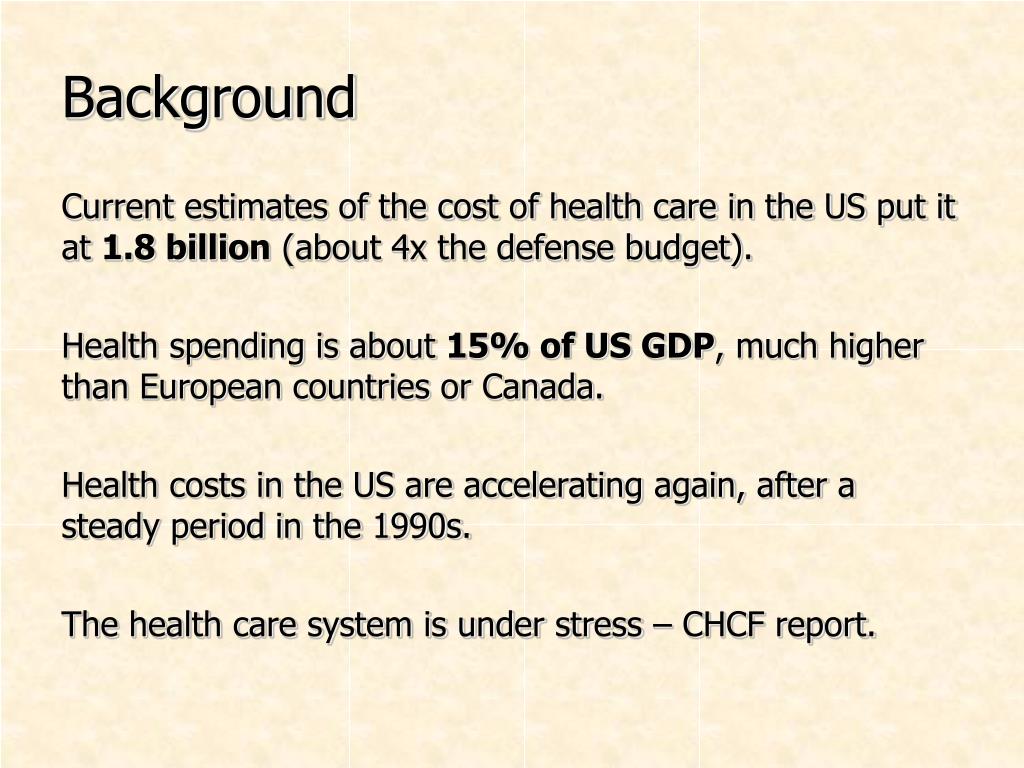 Background

Current estimates of the cost of health care in the US put it at 1.8 billion (about 4x the defense budget).

Health spending is about 15% of US GDP, much higher than European countries or Canada.

Health costs in the US are accelerating again, after a steady period in the 1990s.

The health care system is under stress – CHCF report.